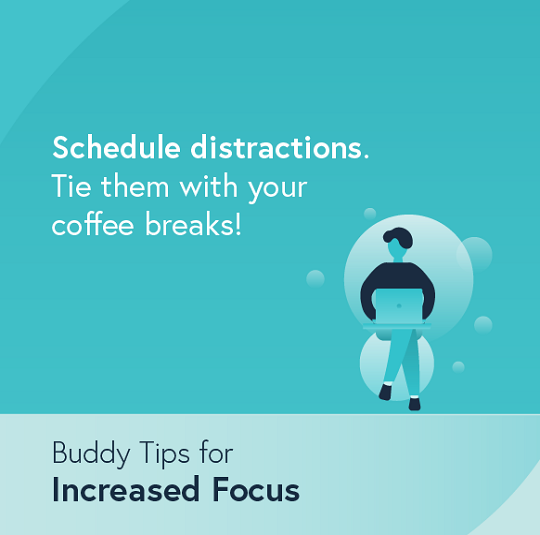 Schedule distractions.
Tie them with your coffee breaks!

Buddy Tips for
Increased Focus